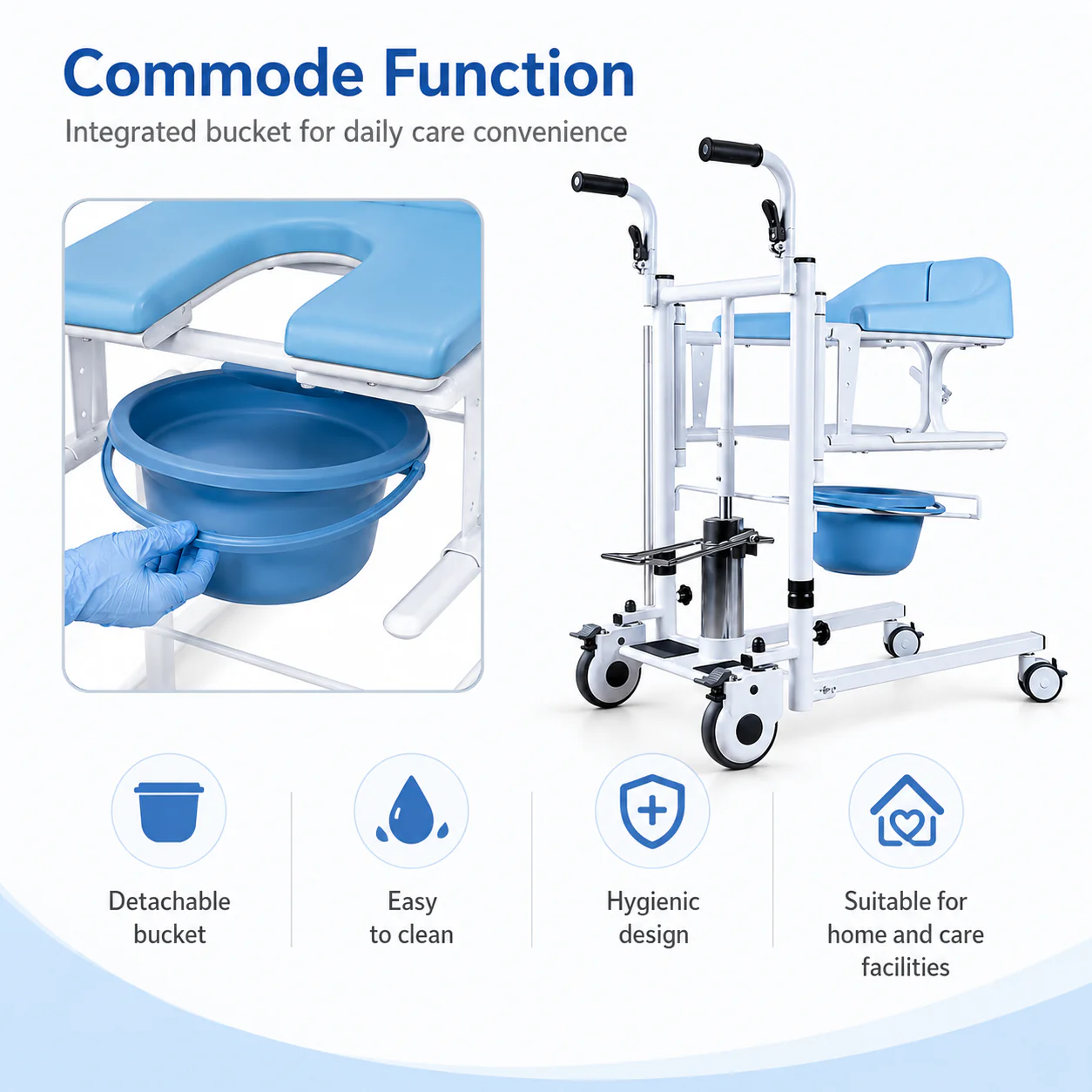 Commode Function

Integrated bucket for daily care convenience

Detachable bucket

Easy to clean

Hygienic design

Suitable for home and care facilities